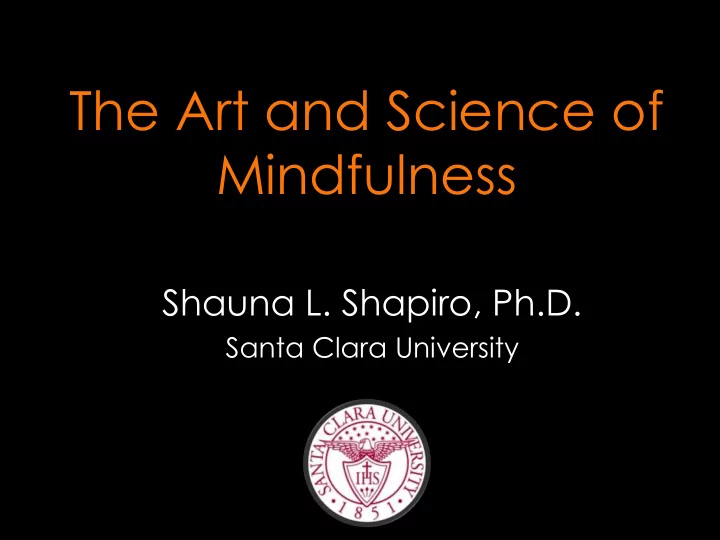 The Art and Science of Mindfulness

Shauna L. Shapiro, Ph.D.
Santa Clara University

SANTA CLARA UNIVERSITY
IHS
1851